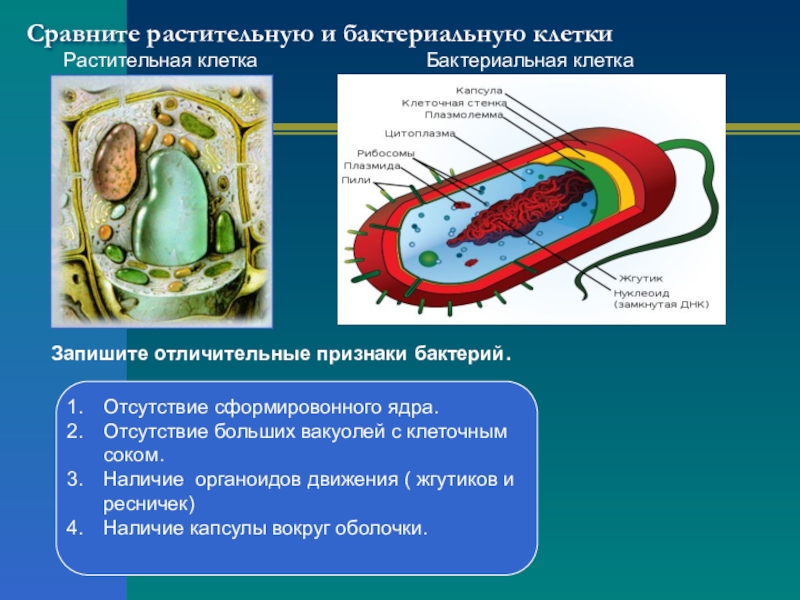 Сравните растительную и бактериальную клетки

Растительная клетка

Бактериальная клетка

Капсула
Клеточная стенка
Плазмолемма
Цитоплазма
Рибосомы
Плазмида
Пили
Жгутик
Нуклеоид
(замкнутая ДНК)

Запишите отличительные признаки бактерий.

1. Отсутствие сформировонного ядра.
2. Отсутствие больших вакуолей с клеточным соком.
3. Наличие органоидов движения ( жгутиков и ресничек)
4. Наличие капсулы вокруг оболочки.